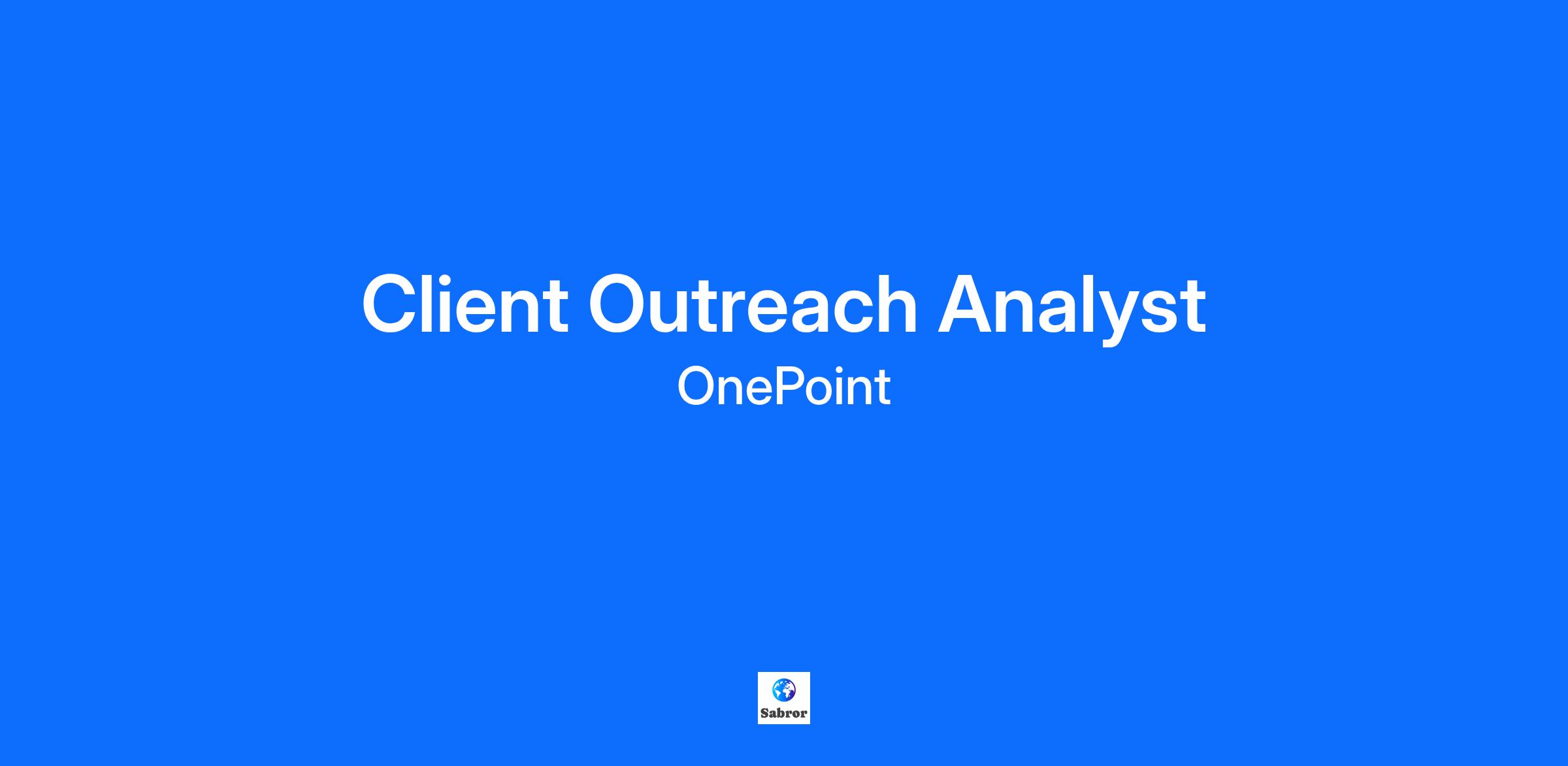 Client Outreach Analyst

OnePoint

Sabror